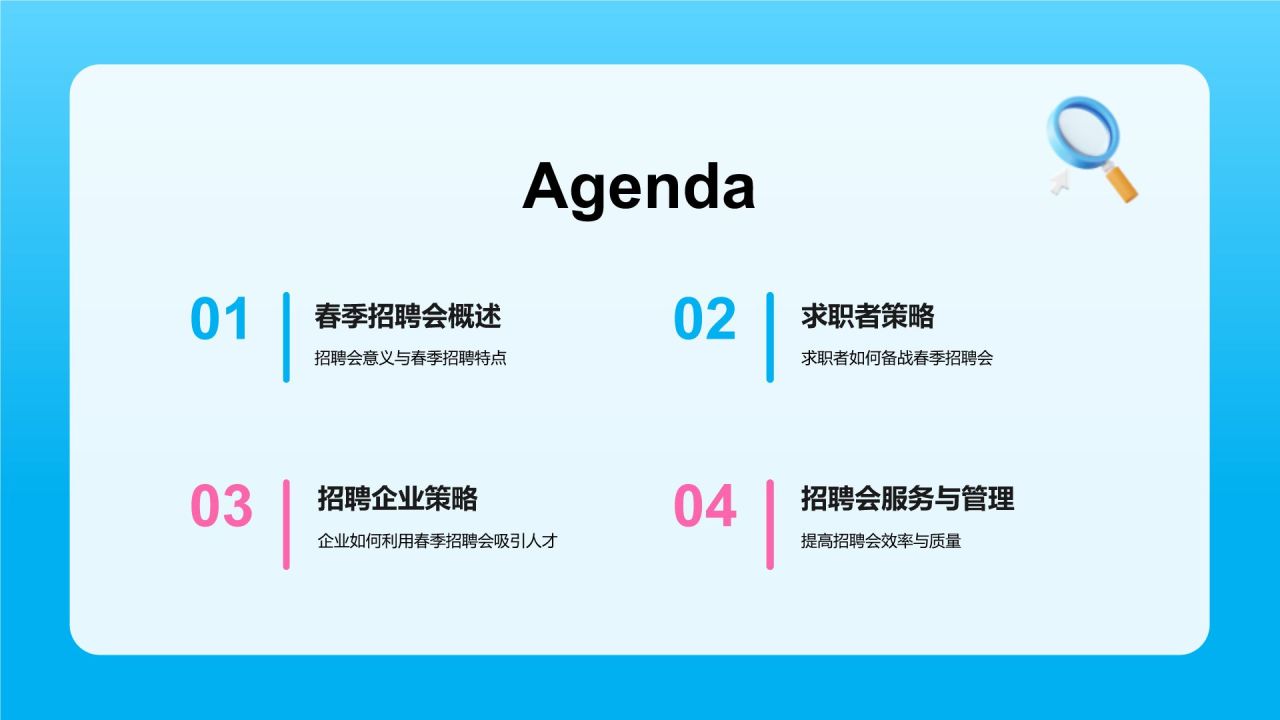 Agenda

01
春季招聘会概述
招聘会意义与春季招聘特点

02
求职者策略
求职者如何备战春季招聘会

03
招聘企业策略
企业如何利用春季招聘会吸引人才

04
招聘会服务与管理
提高招聘会效率与质量